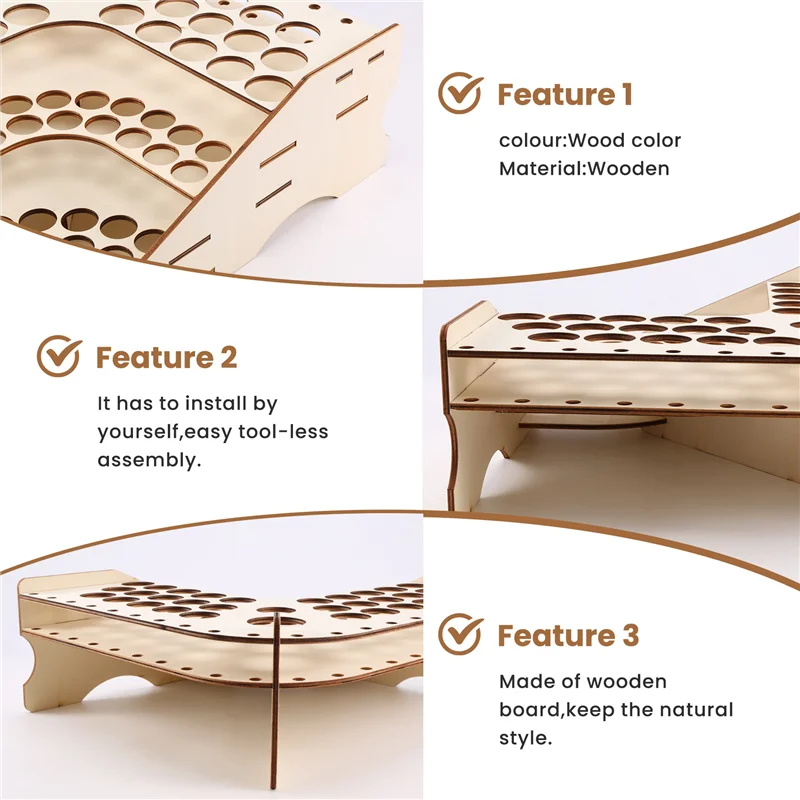 Feature 1

colour:Wood color
Material:Wooden

Feature 2

It has to install by yourself,easy tool-less assembly.

Feature 3

Made of wooden board,keep the natural style.